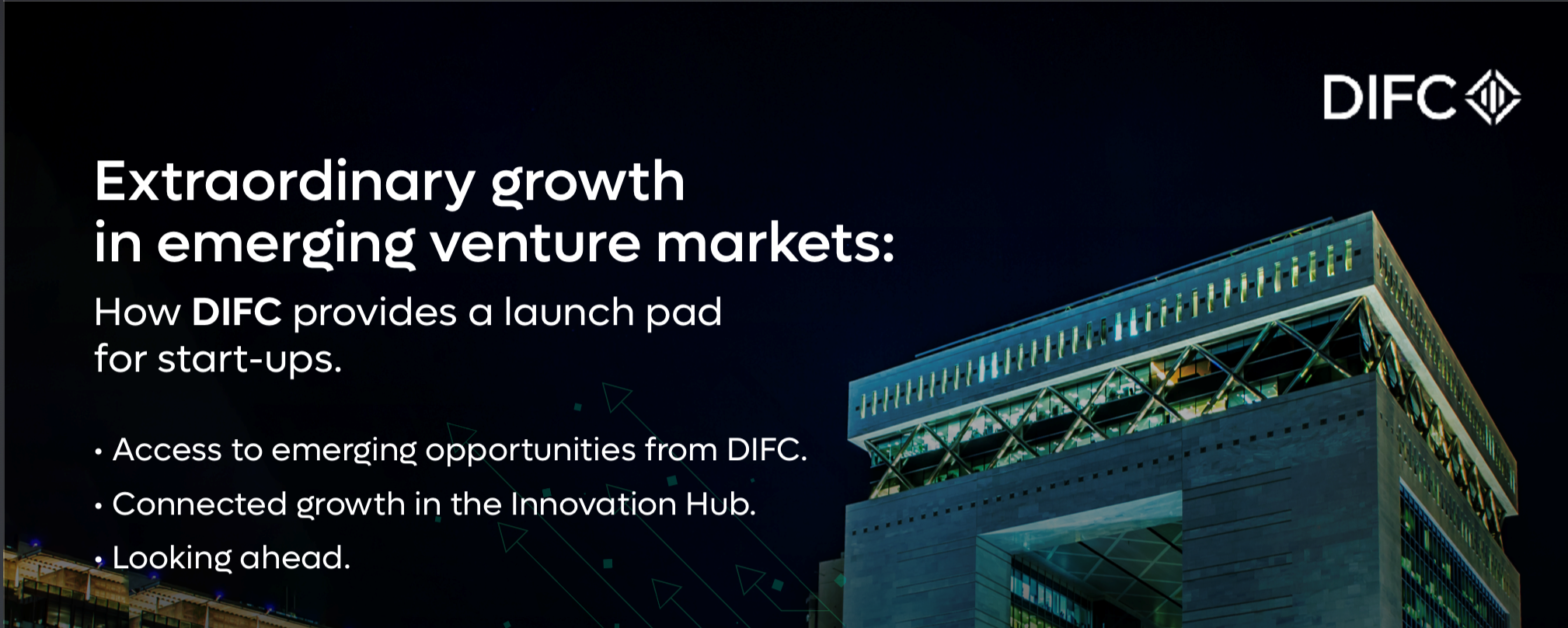 DIFC

Extraordinary growth in emerging venture markets:

How DIFC provides a launch pad for start-ups.

• Access to emerging opportunities from DIFC.
• Connected growth in the Innovation Hub.
• Looking ahead.